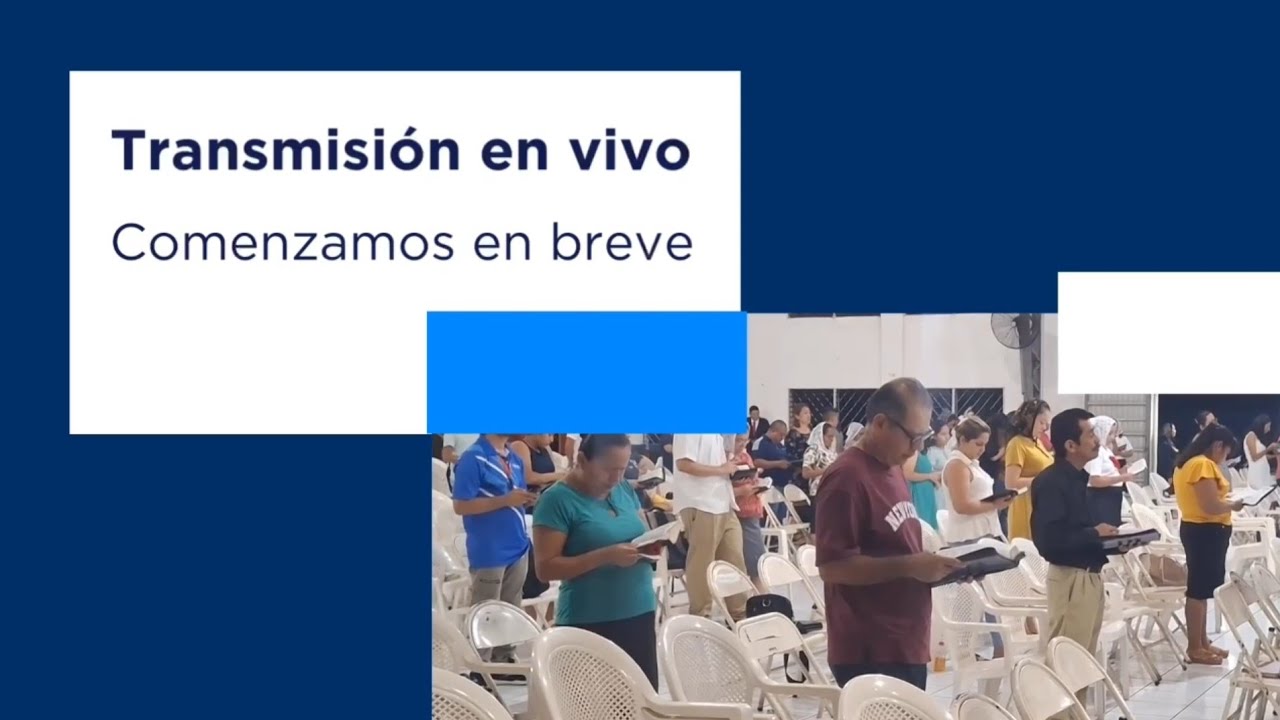 Transmisión en vivo

Comenzamos en breve